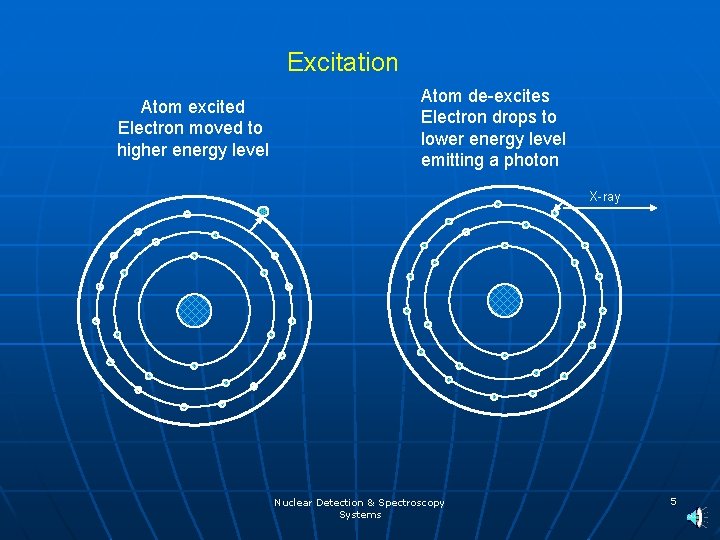 Excitation

Atom excited
Electron moved to
higher energy level

Atom de-excites
Electron drops to
lower energy level
emitting a photon

X-ray

Nuclear Detection & Spectroscopy Systems

5